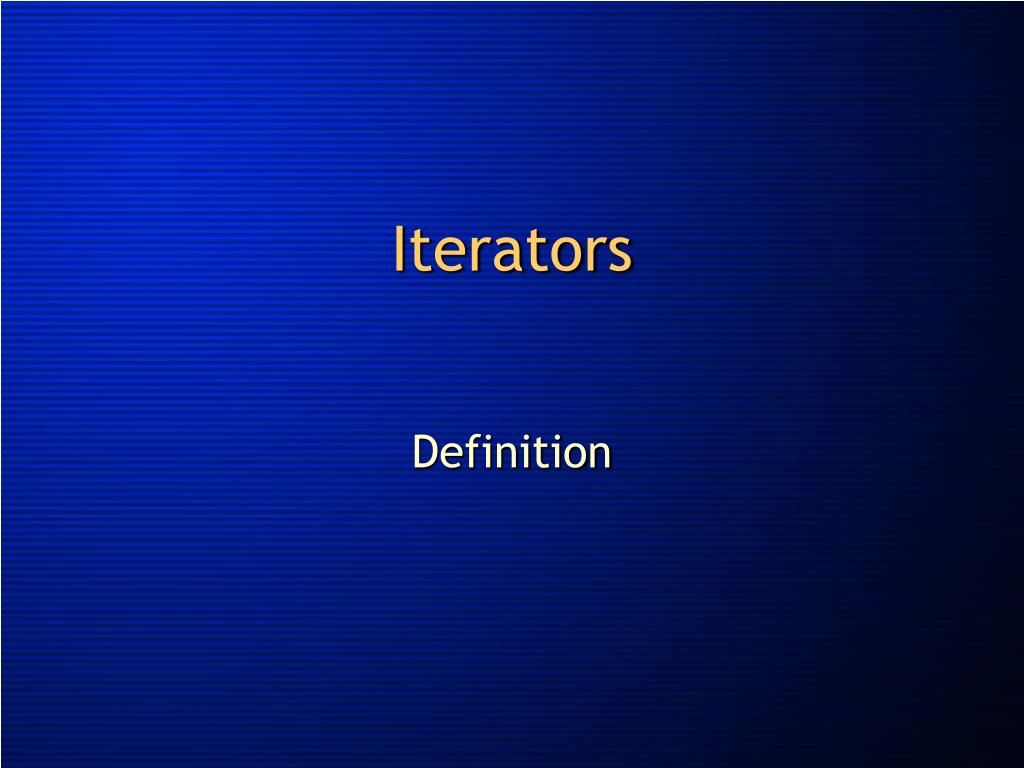 Iterators

Definition